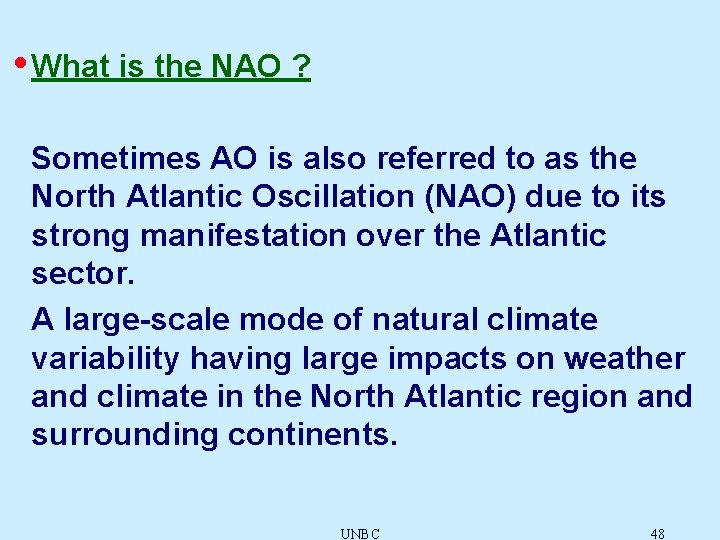 • What is the NAO ?

Sometimes AO is also referred to as the North Atlantic Oscillation (NAO) due to its strong manifestation over the Atlantic sector.

A large-scale mode of natural climate variability having large impacts on weather and climate in the North Atlantic region and surrounding continents.

UNBC

48